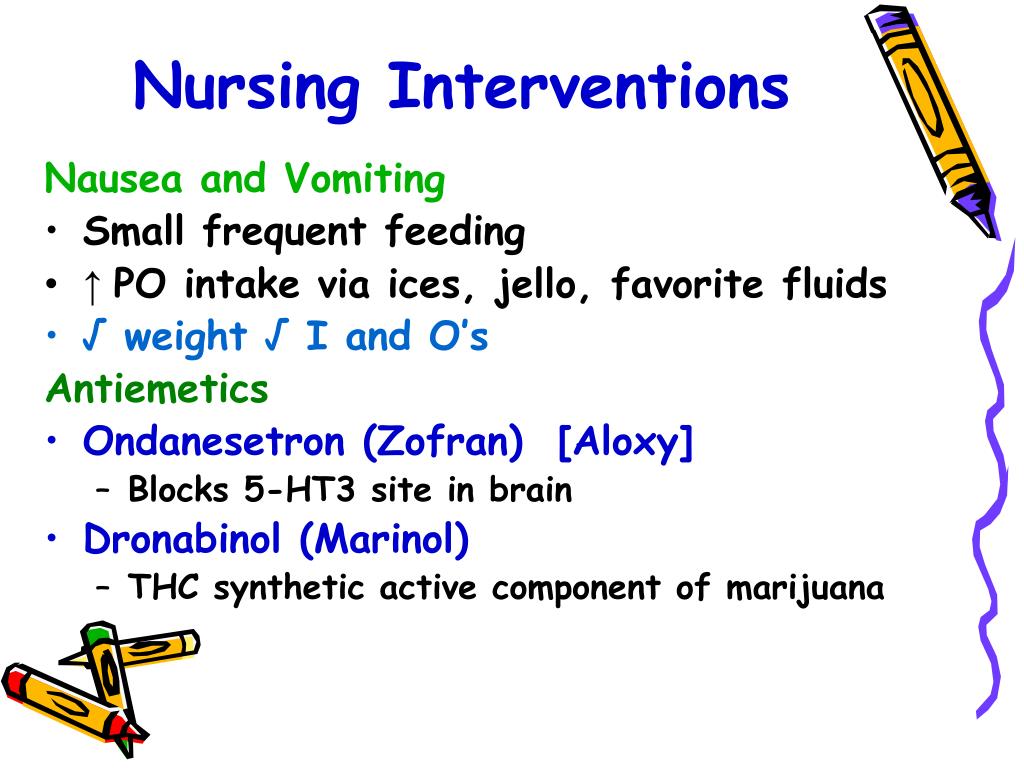 Nursing Interventions

Nausea and Vomiting

• Small frequent feeding
• ↑ PO intake via ices, jello, favorite fluids
• √ weight √ I and O's

Antiemetics

• Ondanesetron (Zofran) [Aloxy]
  – Blocks 5-HT3 site in brain
• Dronabinol (Marinol)
  – THC synthetic active component of marijuana